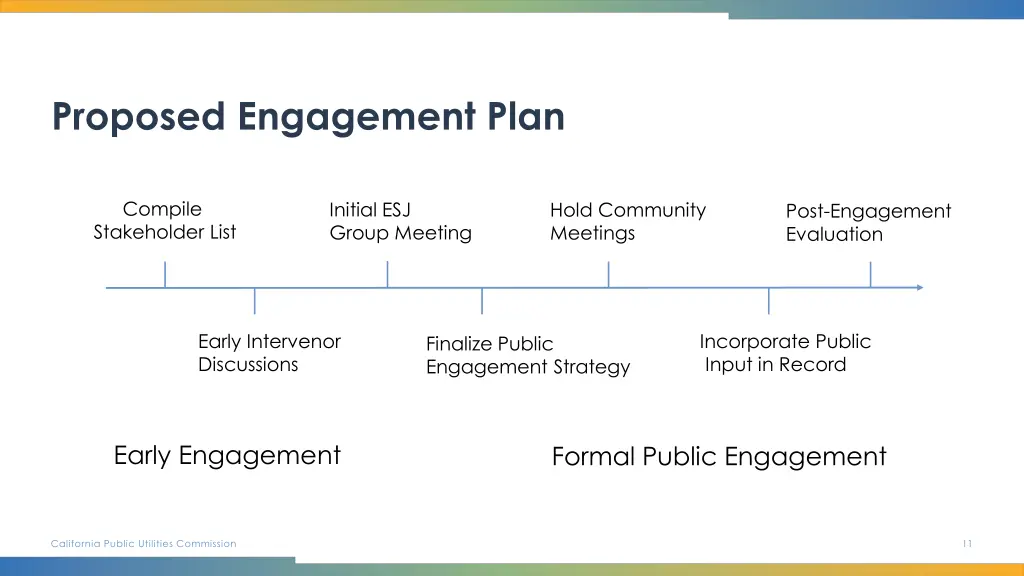 Proposed Engagement Plan

Compile Stakeholder List

Initial ESJ Group Meeting

Hold Community Meetings

Post-Engagement Evaluation

Early Intervenor Discussions

Finalize Public Engagement Strategy

Incorporate Public Input in Record

Early Engagement

Formal Public Engagement

California Public Utilities Commission

11